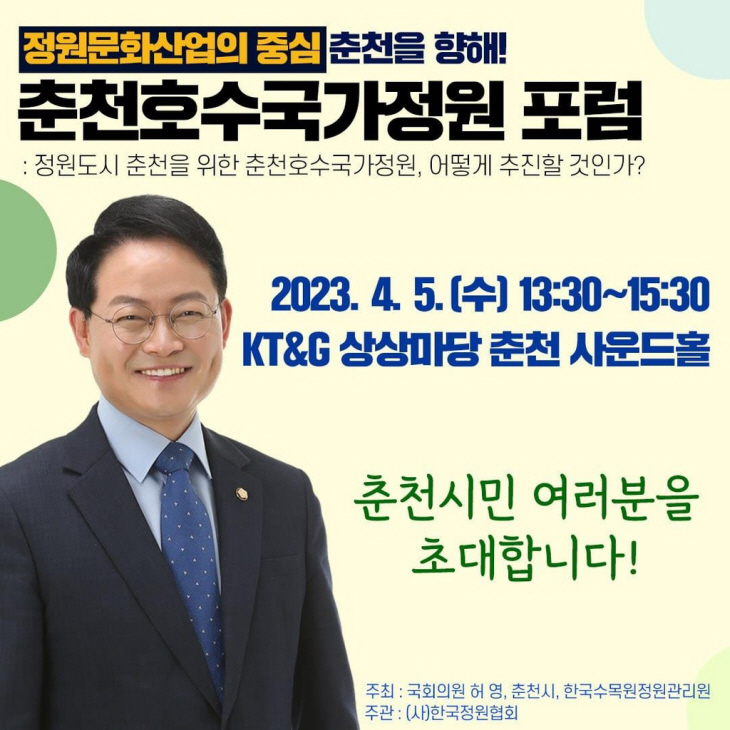 정원문화산업의 중심 춘천을 향해!
춘천호수국가정원 포럼
: 정원도시 춘천을 위한 춘천호수국가정원, 어떻게 추진할 것인가?

2023. 4. 5. (수) 13:30~15:30
KT&G 상상마당 춘천 사운드홀

춘천시민 여러분을 초대합니다!

주최 : 국회의원 허 영, 춘천시, 한국수목원정원관리원
주관 : (사)한국정원협회